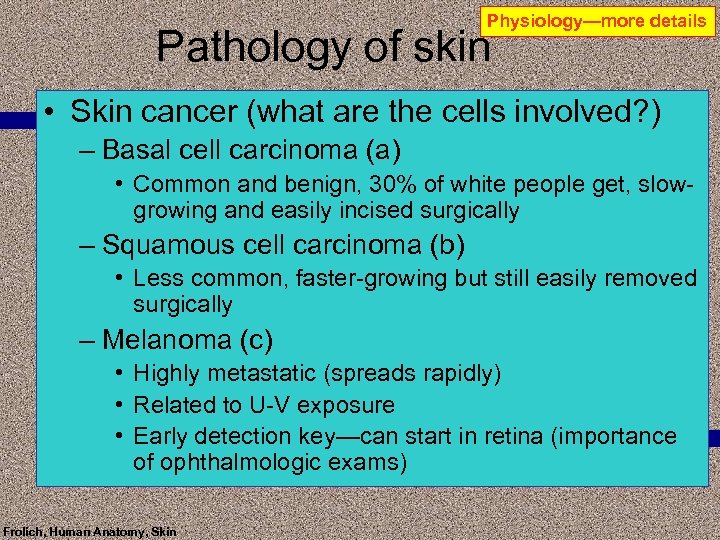 Physiology—more details

Pathology of skin

• Skin cancer (what are the cells involved?)
– Basal cell carcinoma (a)
• Common and benign, 30% of white people get, slow-growing and easily incised surgically
– Squamous cell carcinoma (b)
• Less common, faster-growing but still easily removed surgically
– Melanoma (c)
• Highly metastatic (spreads rapidly)
• Related to U-V exposure
• Early detection key—can start in retina (importance of ophthalmologic exams)

Frolich, Human Anatomy, Skin